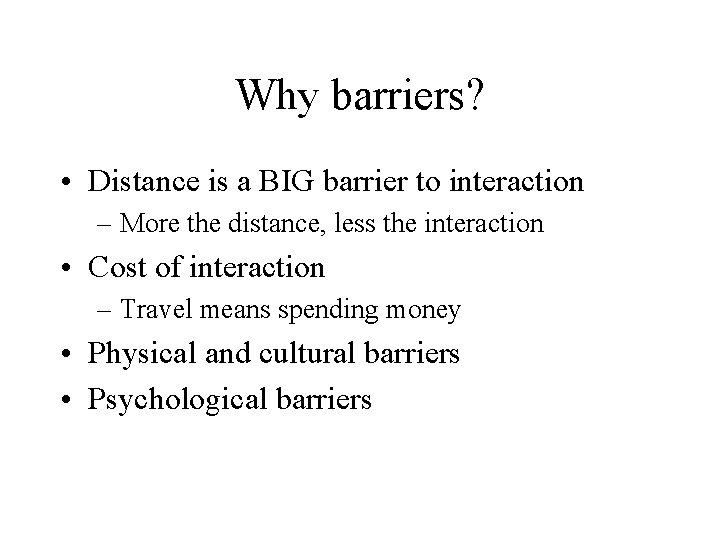 Why barriers?

• Distance is a BIG barrier to interaction
  – More the distance, less the interaction
• Cost of interaction
  – Travel means spending money
• Physical and cultural barriers
• Psychological barriers